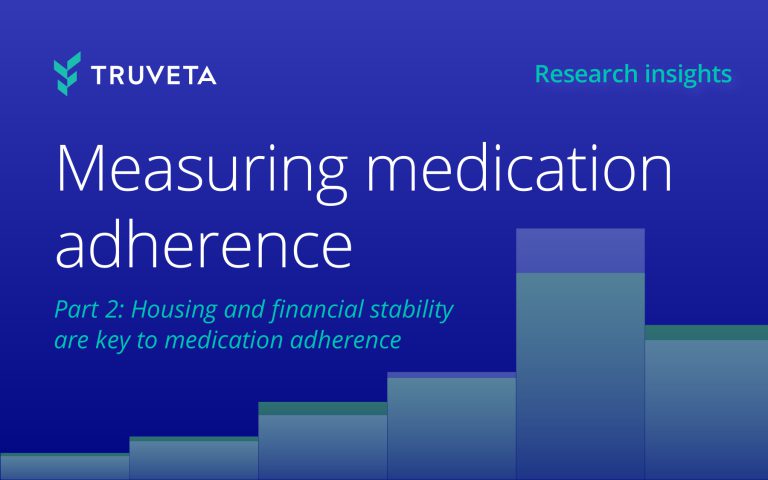 TRUVETA

Research insights

Measuring medication adherence

Part 2: Housing and financial stability are key to medication adherence